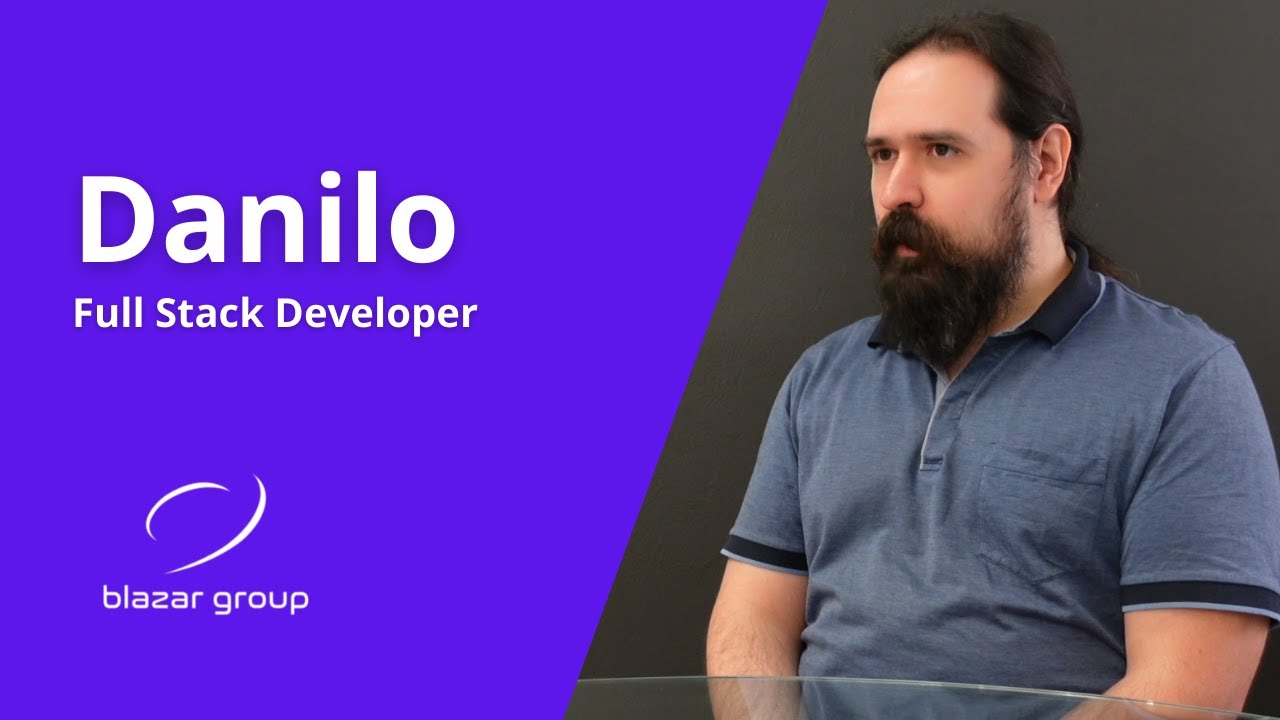 Danilo
Full Stack Developer

blazar group